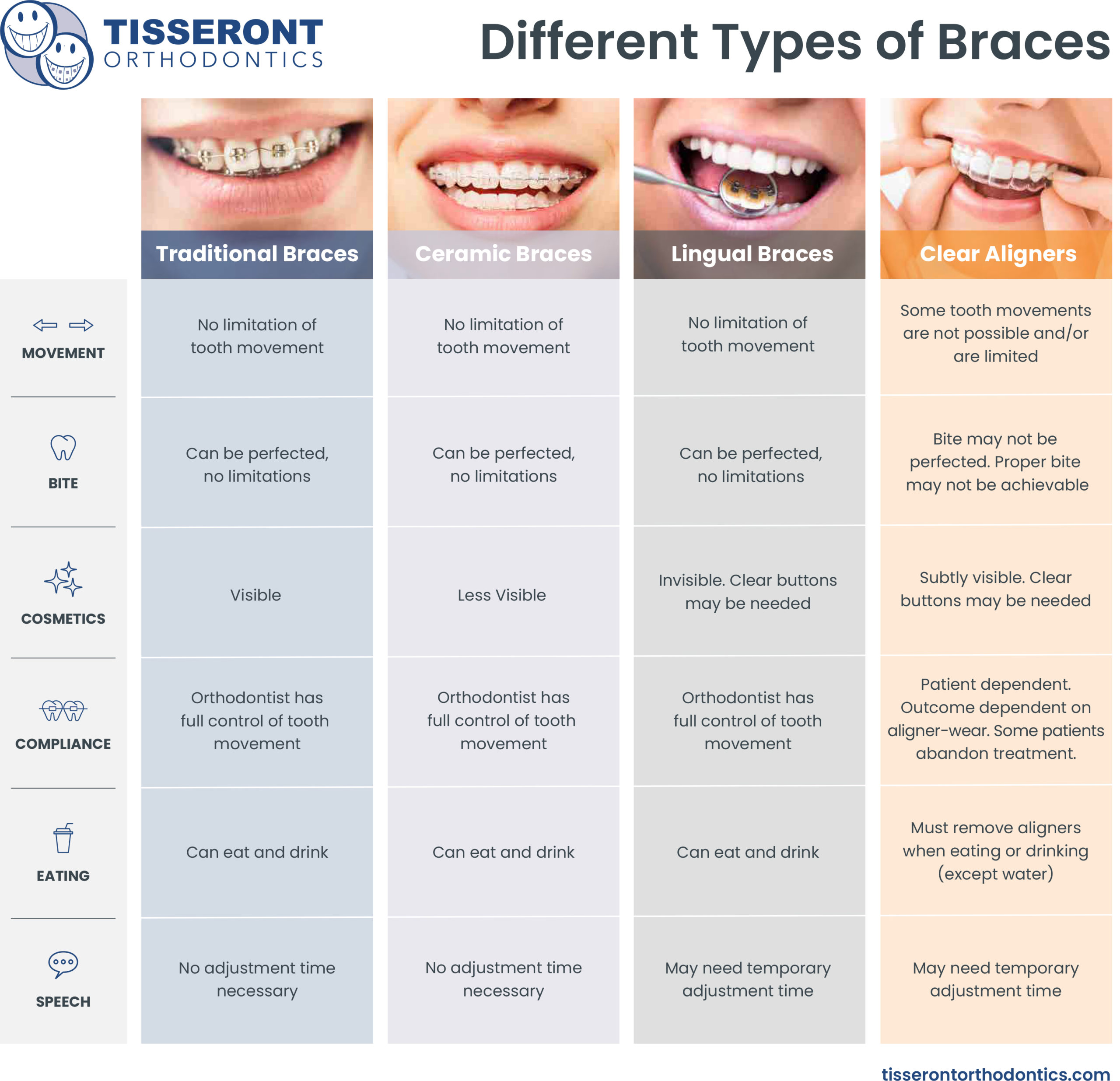 TISSERONT ORTHODONTICS

Different Types of Braces

| | Traditional Braces | Ceramic Braces | Lingual Braces | Clear Aligners |
|---|---|---|---|---|
| MOVEMENT | No limitation of tooth movement | No limitation of tooth movement | No limitation of tooth movement | Some tooth movements are not possible and/or are limited |
| BITE | Can be perfected, no limitations | Can be perfected, no limitations | Can be perfected, no limitations | Bite may not be perfected. Proper bite may not be achievable |
| COSMETICS | Visible | Less Visible | Invisible. Clear buttons may be needed | Subtly visible. Clear buttons may be needed |
| COMPLIANCE | Orthodontist has full control of tooth movement | Orthodontist has full control of tooth movement | Orthodontist has full control of tooth movement | Patient dependent. Outcome dependent on aligner-wear. Some patients abandon treatment. |
| EATING | Can eat and drink | Can eat and drink | Can eat and drink | Must remove aligners when eating or drinking (except water) |
| SPEECH | No adjustment time necessary | No adjustment time necessary | May need temporary adjustment time | May need temporary adjustment time |

tisserontorthodontics.com